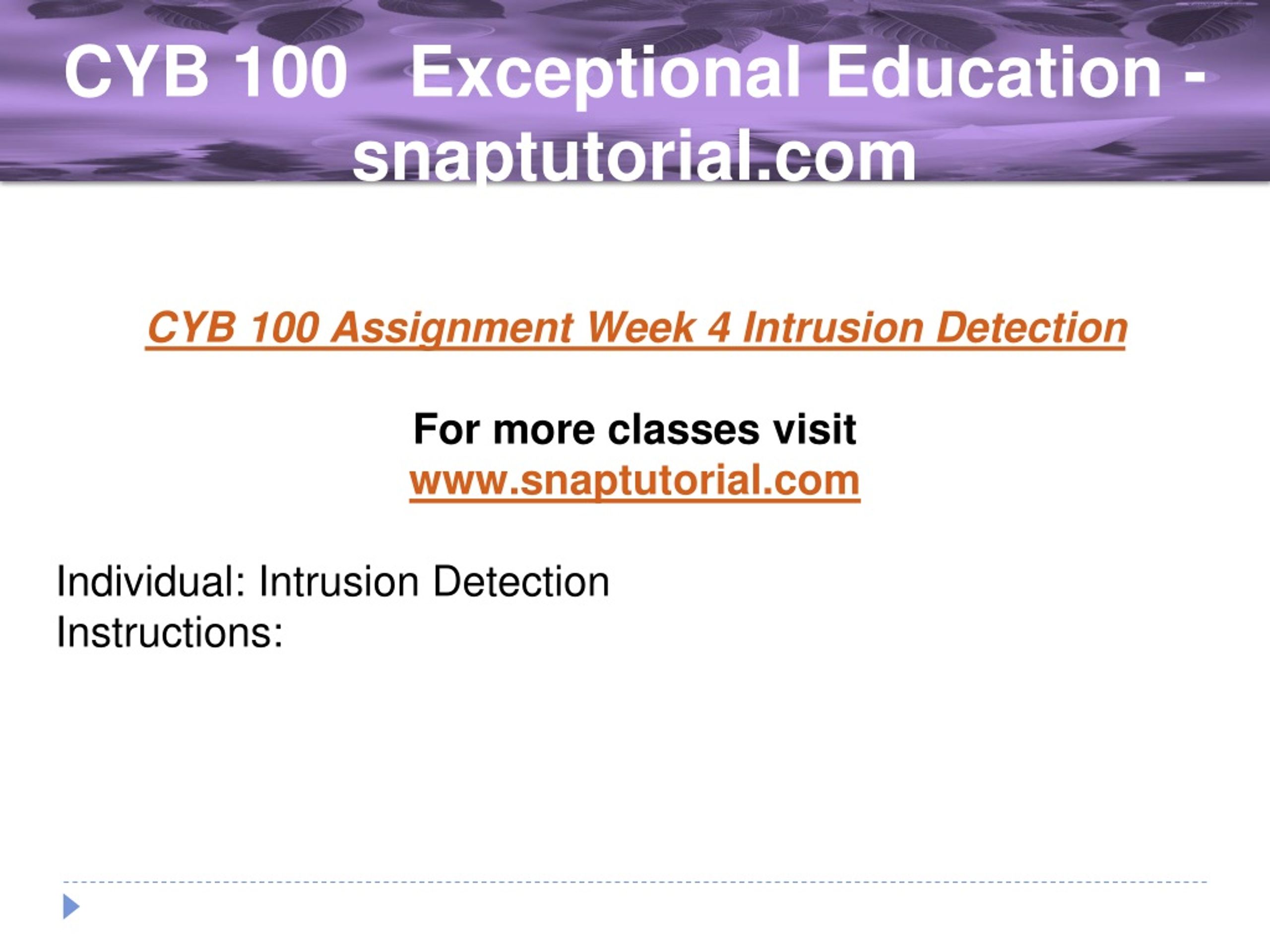 CYB 100 Exceptional Education - snaptutorial.com

CYB 100 Assignment Week 4 Intrusion Detection

For more classes visit
www.snaptutorial.com

Individual: Intrusion Detection
Instructions: